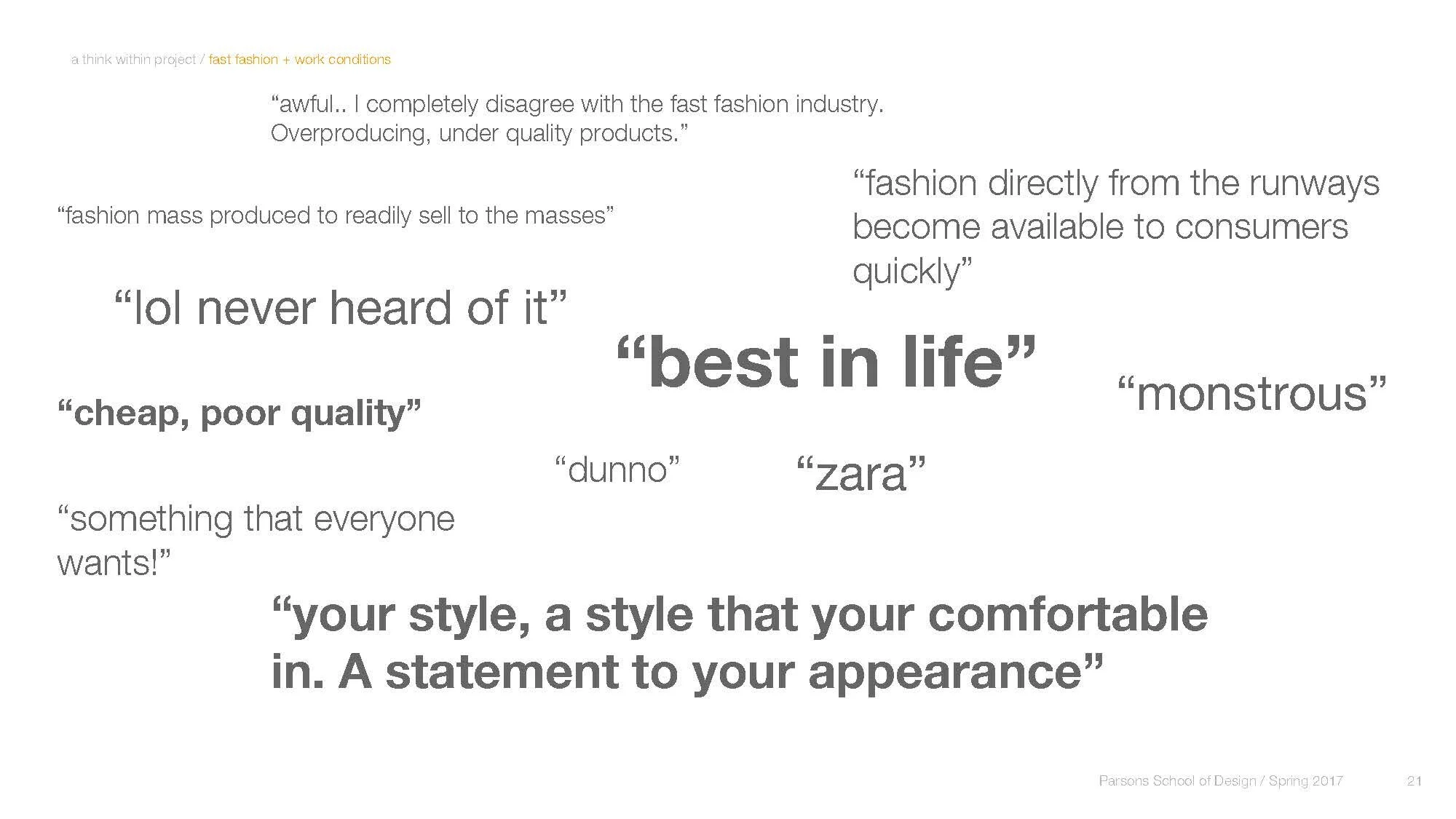 a think within project / fast fashion + work conditions

“awful.. I completely disagree with the fast fashion industry. Overproducing, under quality products.”

“fashion mass produced to readily sell to the masses”

“fashion directly from the runways become available to consumers quickly”

“lol never heard of it”

“best in life”

“monstrous”

“cheap, poor quality”

“dunno”

“zara”

“something that everyone wants!”

“your style, a style that your comfortable in. A statement to your appearance”

Parsons School of Design / Spring 2017

21